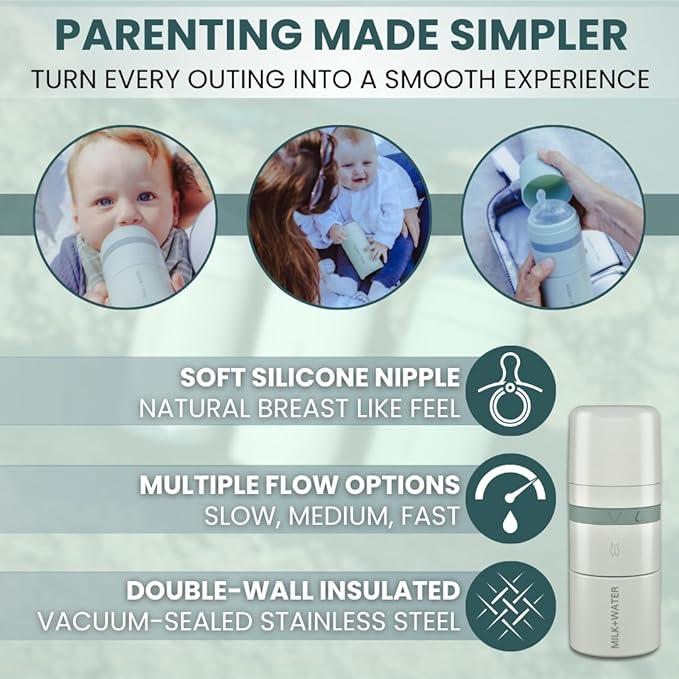 PARENTING MADE SIMPLER
TURN EVERY OUTING INTO A SMOOTH EXPERIENCE

SOFT SILICONE NIPPLE
NATURAL BREAST LIKE FEEL

MULTIPLE FLOW OPTIONS
SLOW, MEDIUM, FAST

DOUBLE-WALL INSULATED
VACUUM-SEALED STAINLESS STEEL

MILK+WATER